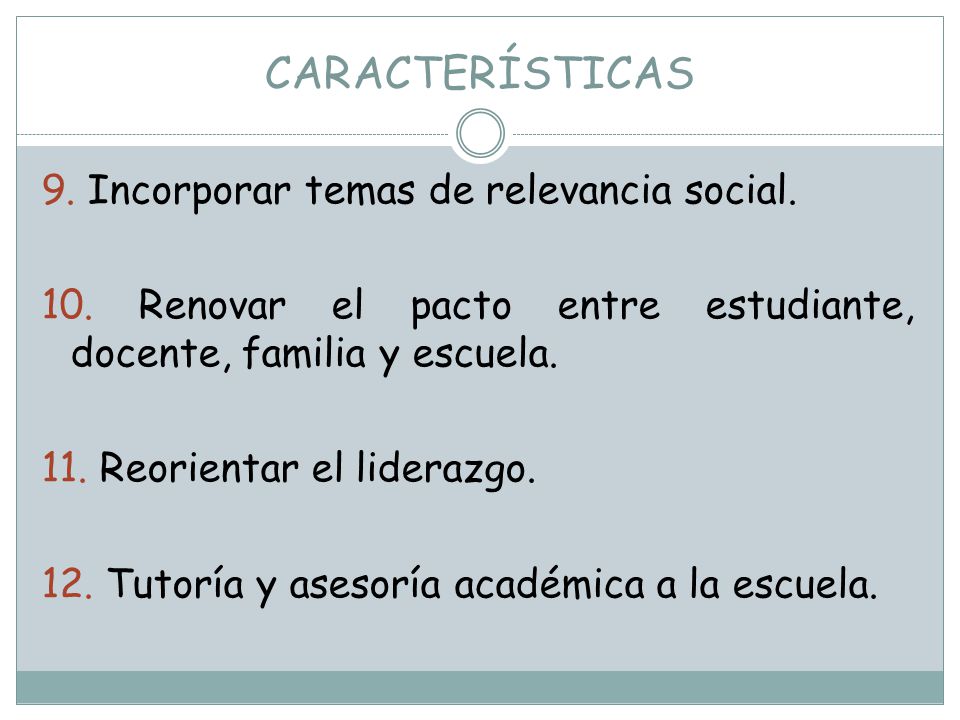 CARACTERÍSTICAS

9. Incorporar temas de relevancia social.

10. Renovar el pacto entre estudiante, docente, familia y escuela.

11. Reorientar el liderazgo.

12. Tutoría y asesoría académica a la escuela.